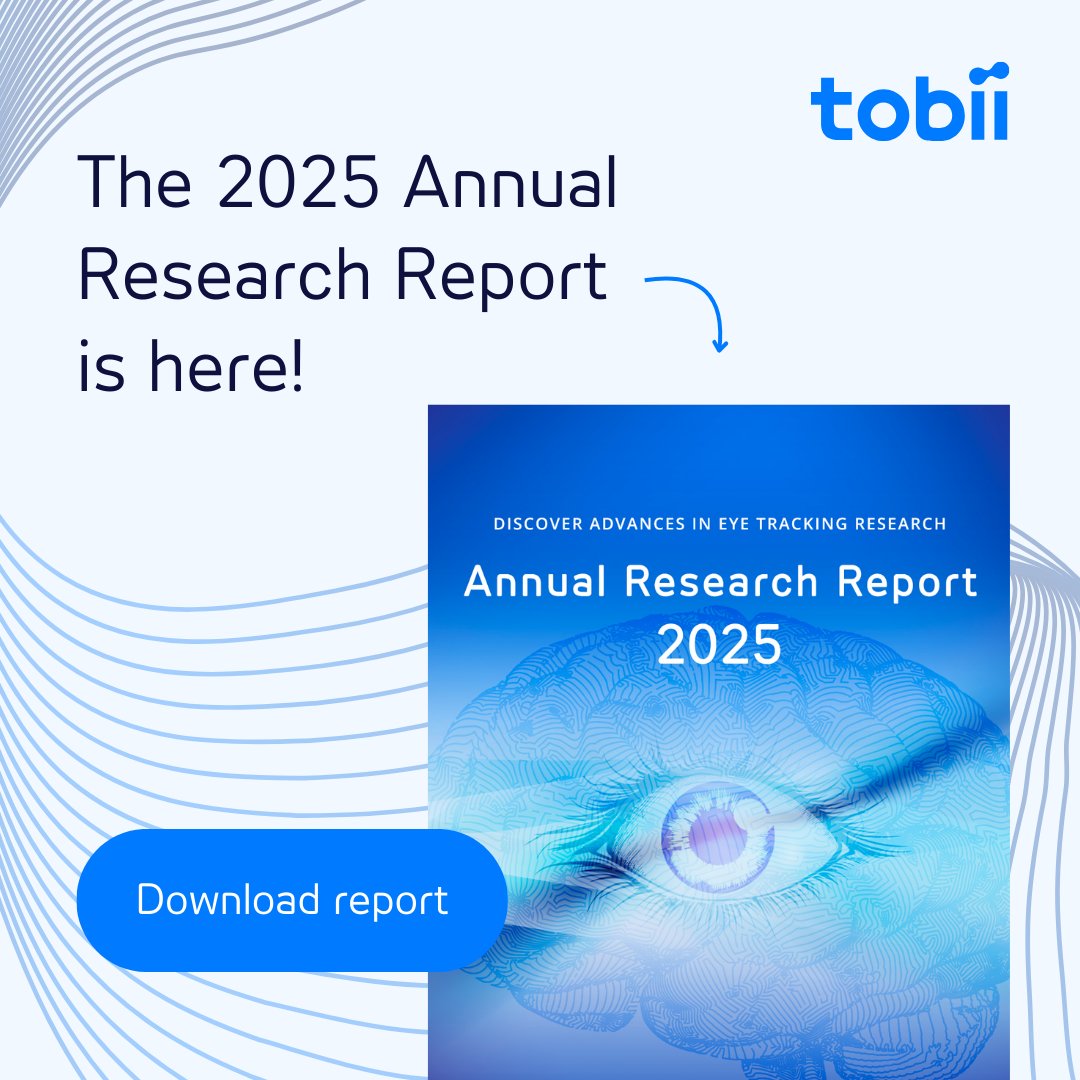 tobii

The 2025 Annual Research Report is here!

DISCOVER ADVANCES IN EYE TRACKING RESEARCH

Annual Research Report 2025

Download report